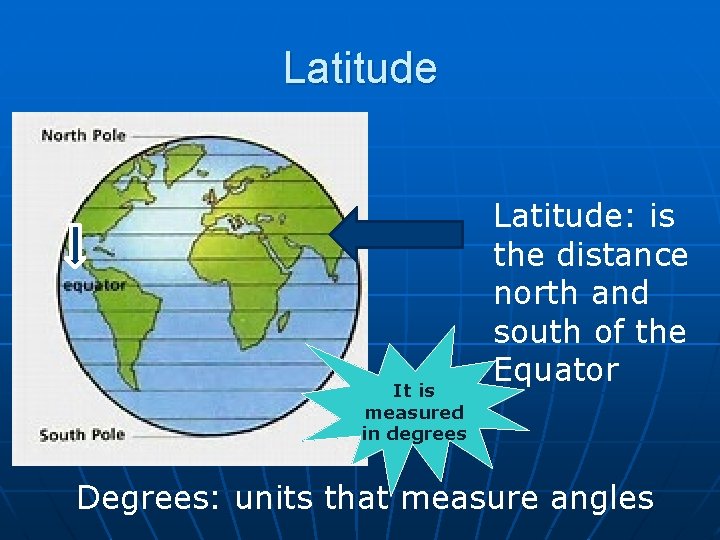 Latitude

North Pole

equator

South Pole

Latitude: is the distance north and south of the Equator

It is measured in degrees

Degrees: units that measure angles